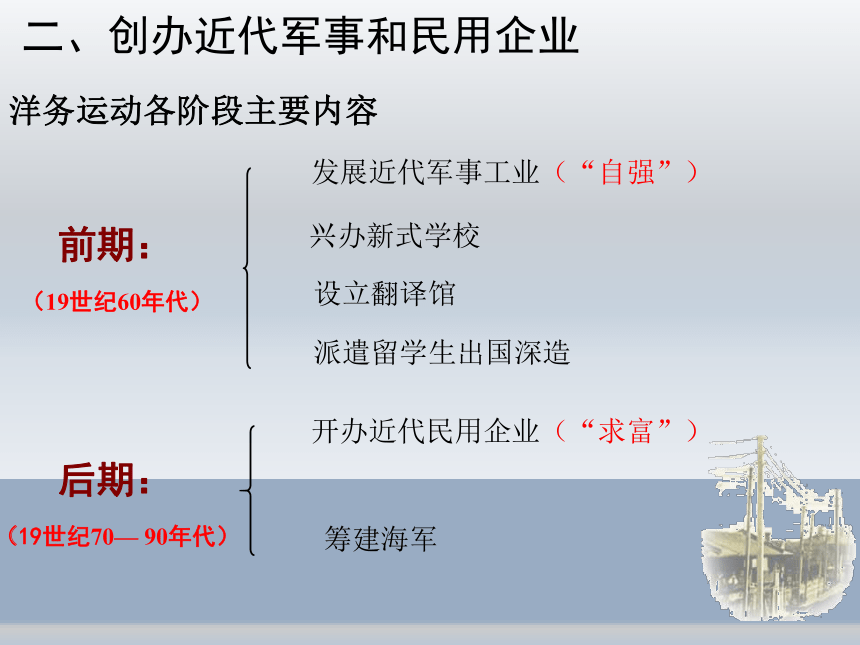 二、创办近代军事和民用企业

洋务运动各阶段主要内容

前期：
（19世纪60年代）

发展近代军事工业（“自强”）

兴办新式学校

设立翻译馆

派遣留学生出国深造

后期：
（19世纪70— 90年代）

开办近代民用企业（“求富”）

筹建海军